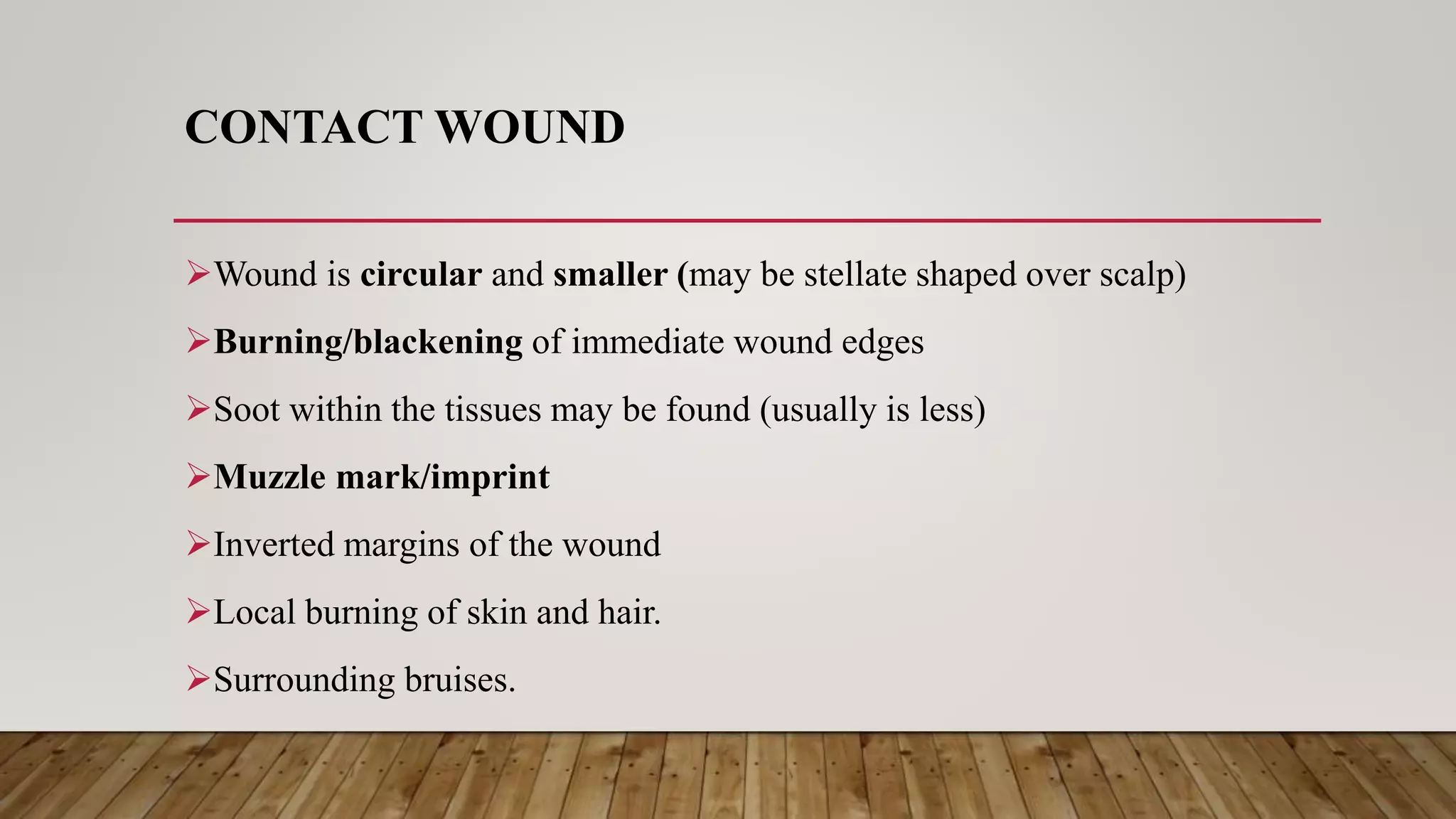 CONTACT WOUND

➢Wound is circular and smaller (may be stellate shaped over scalp)

➢Burning/blackening of immediate wound edges

➢Soot within the tissues may be found (usually is less)

➢Muzzle mark/imprint

➢Inverted margins of the wound

➢Local burning of skin and hair.

➢Surrounding bruises.